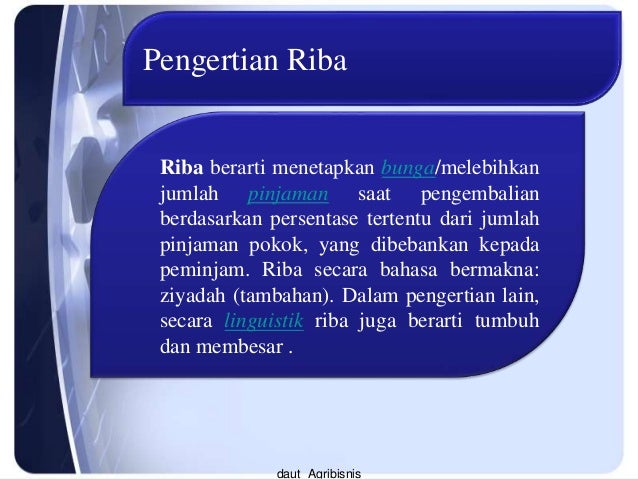 Pengertian Riba

Riba berarti menetapkan bunga/melebihkan jumlah pinjaman saat pengembalian berdasarkan persentase tertentu dari jumlah pinjaman pokok, yang dibebankan kepada peminjam. Riba secara bahasa bermakna: ziyadah (tambahan). Dalam pengertian lain, secara linguistik riba juga berarti tumbuh dan membesar .

daut Agribisnis